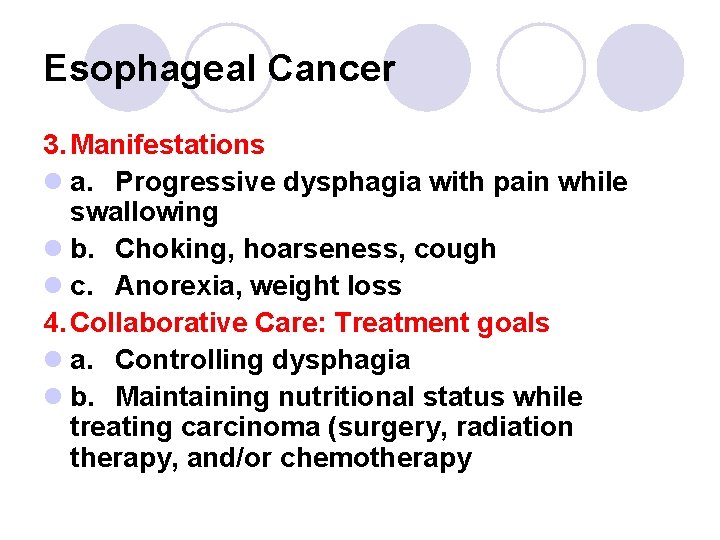 Esophageal Cancer

3. Manifestations

a. Progressive dysphagia with pain while swallowing

b. Choking, hoarseness, cough

c. Anorexia, weight loss

4. Collaborative Care: Treatment goals

a. Controlling dysphagia

b. Maintaining nutritional status while treating carcinoma (surgery, radiation therapy, and/or chemotherapy